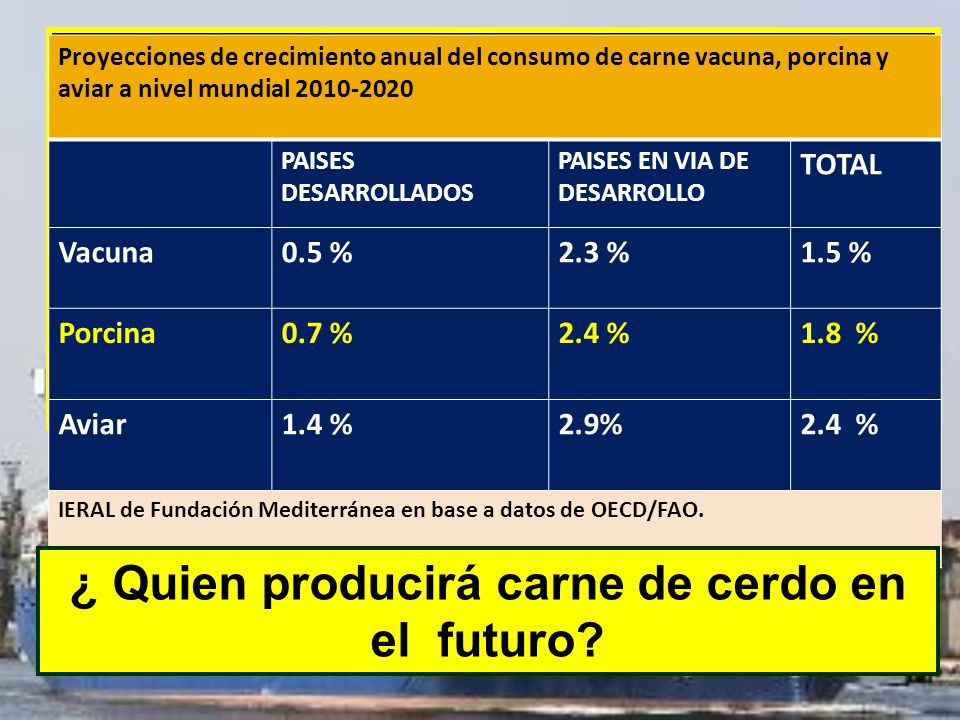 Proyecciones de crecimiento anual del consumo de carne vacuna, porcina y aviar a nivel mundial 2010-2020

| | PAISES DESARROLLADOS | PAISES EN VIA DE DESARROLLO | TOTAL |
|---|---|---|---|
| Vacuna | 0.5 % | 2.3 % | 1.5 % |
| Porcina | 0.7 % | 2.4 % | 1.8 % |
| Aviar | 1.4 % | 2.9% | 2.4 % |

IERAL de Fundación Mediterránea en base a datos de OECD/FAO.

¿ Quien producirá carne de cerdo en el futuro?